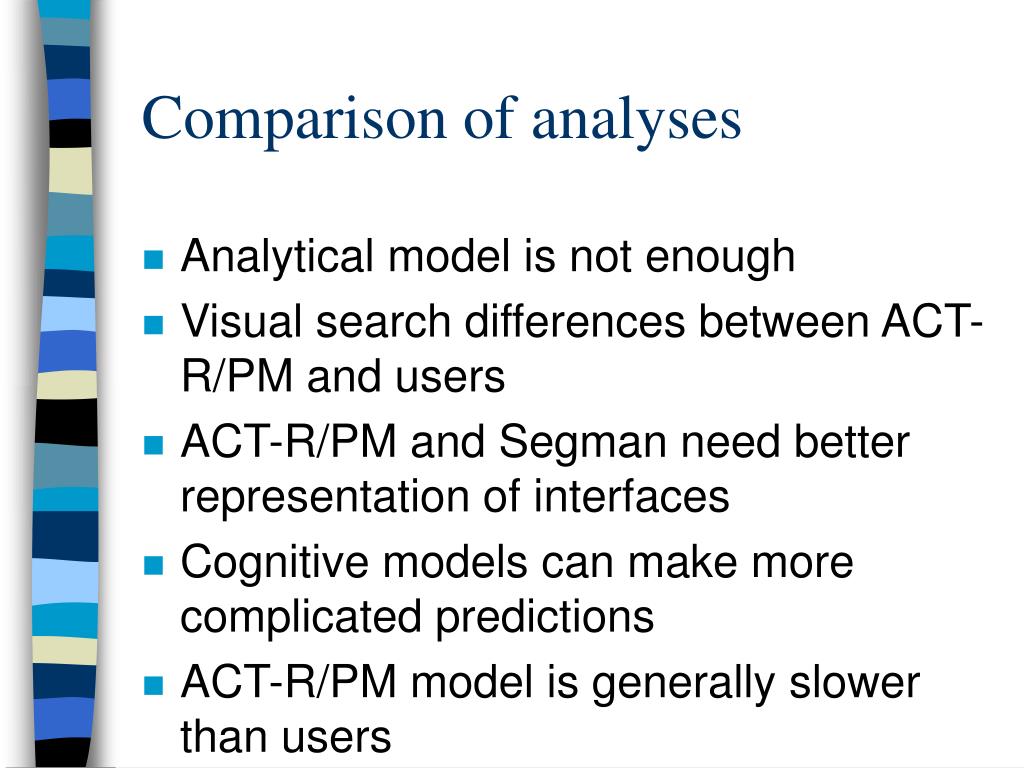 Comparison of analyses

- Analytical model is not enough
- Visual search differences between ACT-R/PM and users
- ACT-R/PM and Segman need better representation of interfaces
- Cognitive models can make more complicated predictions
- ACT-R/PM model is generally slower than users